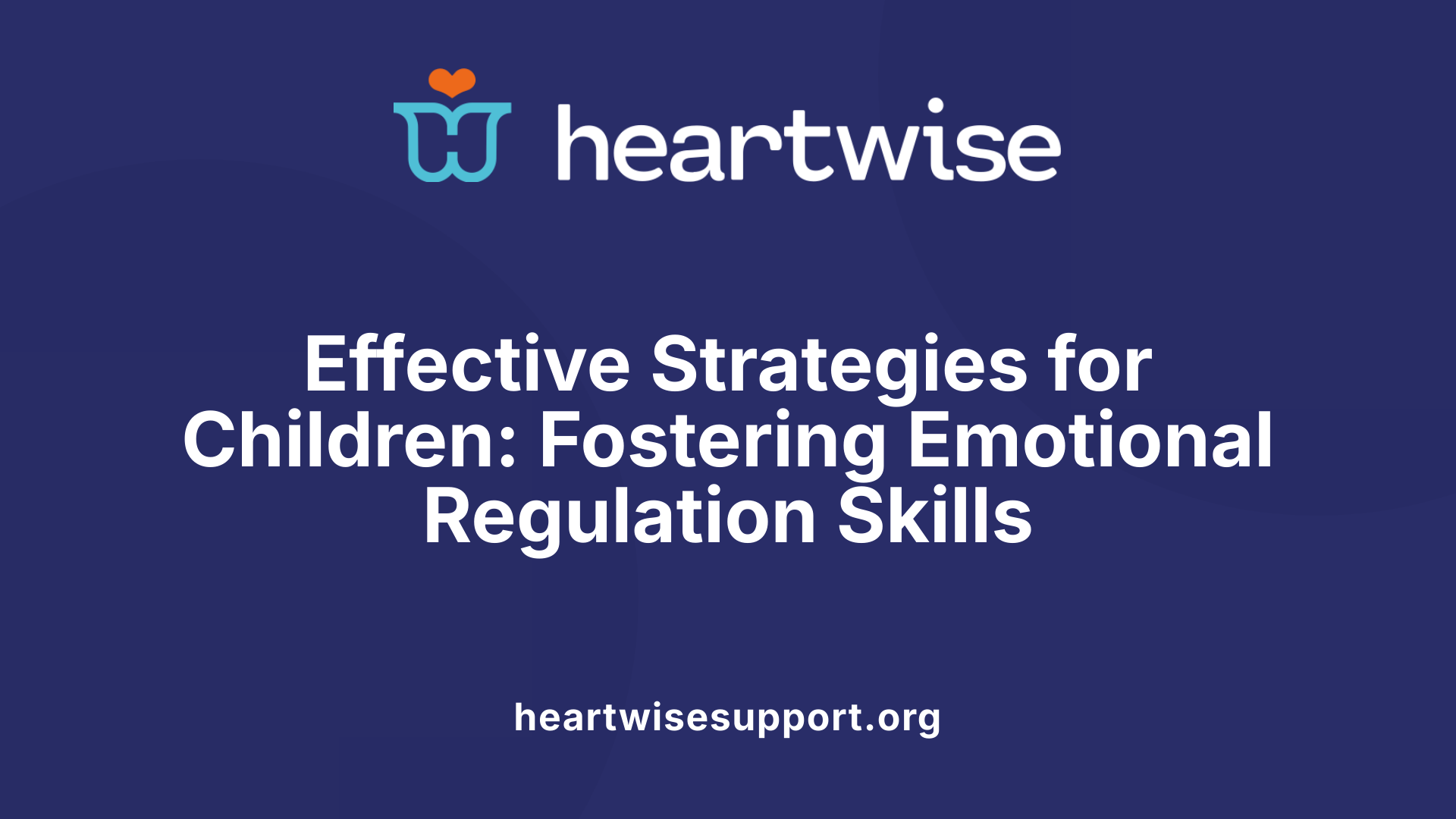 heartwise

Effective Strategies for Children: Fostering Emotional Regulation Skills

heartwisesupport.org